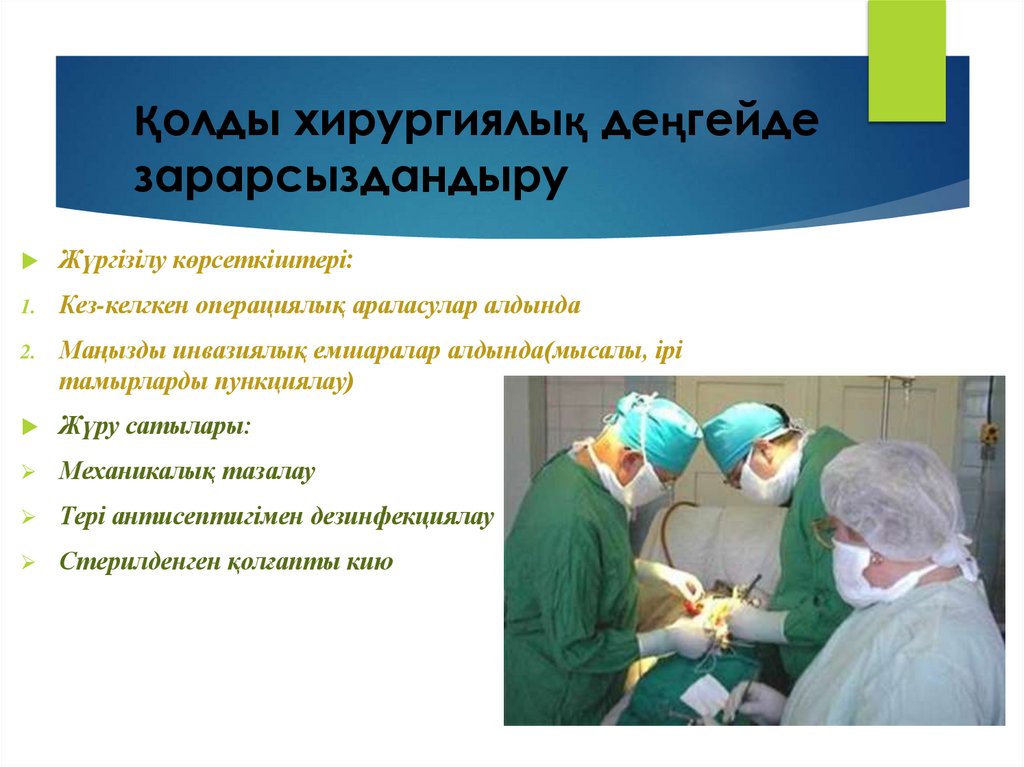 Қолды хирургиялық деңгейде зарарсыздандыру

Жүргізілу көрсеткіштері:

1. Кез-келген операциялық араласулар алдында

2. Маңызды инвазиялық емшаралар алдында(мысалы, ірі тамырларды пункциялау)

Жүру сатылары:

Механикалық тазалау

Тері антисептигімен дезинфекциялау

Стерилденген қолғапты кию